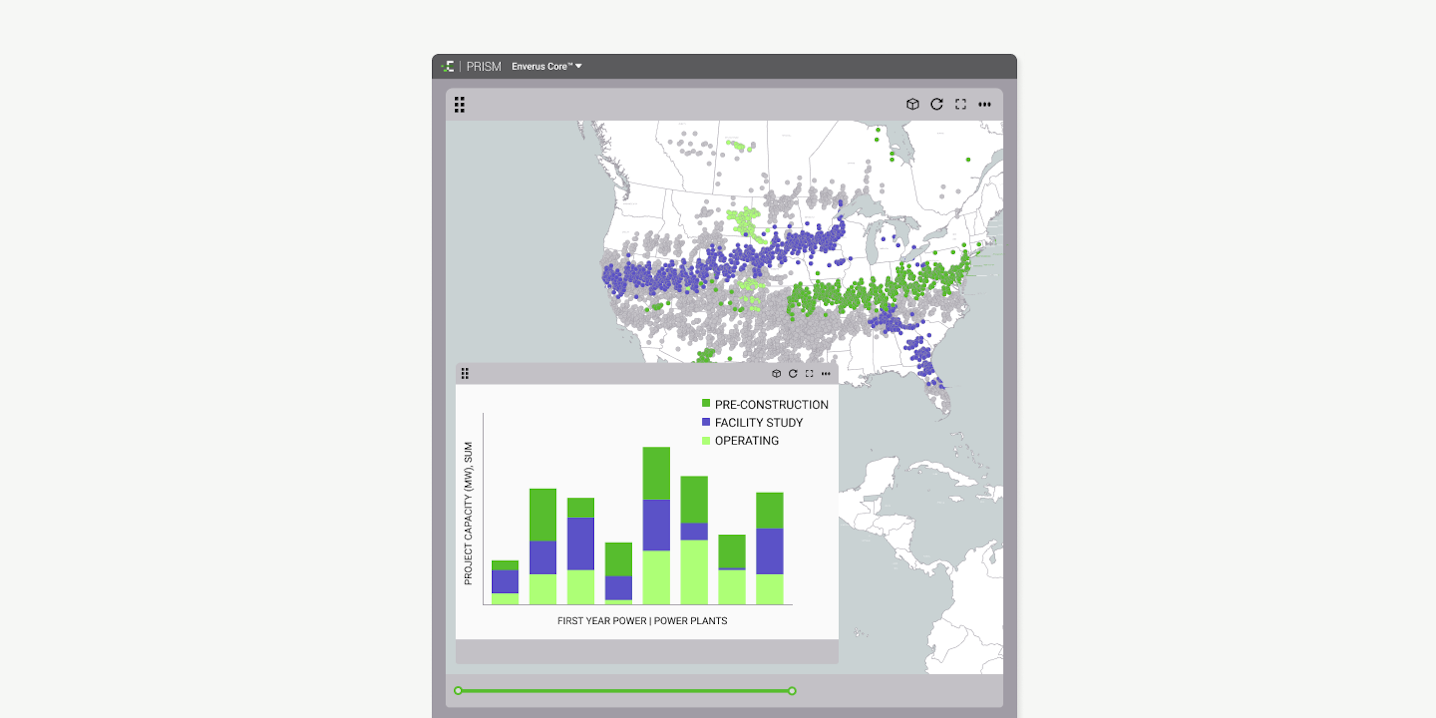 PRISM Enverus Core™

PRE-CONSTRUCTION
FACILITY STUDY
OPERATING

PROJECT CAPACITY (MW), SUM

FIRST YEAR POWER | POWER PLANTS